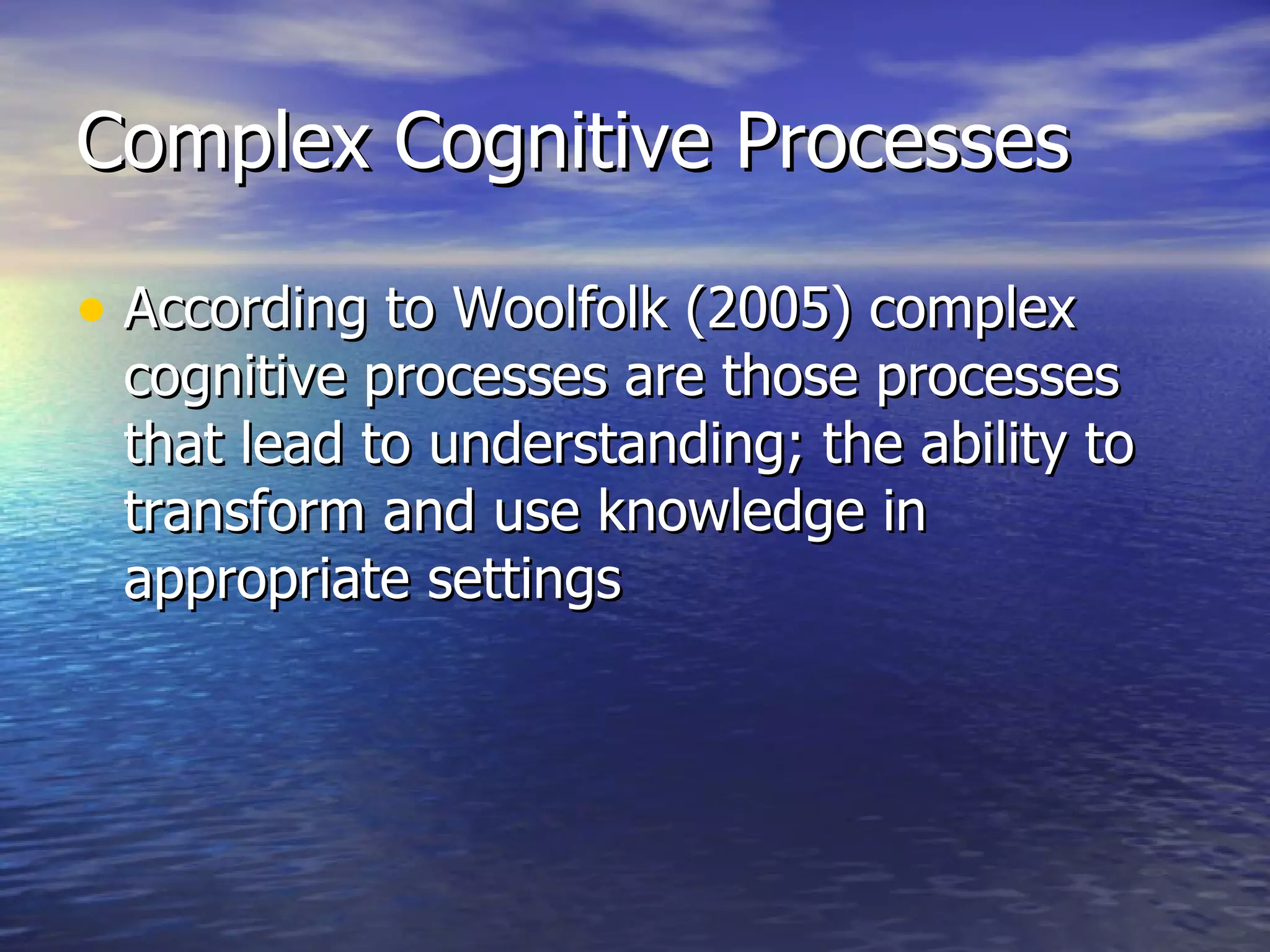 Complex Cognitive Processes

• According to Woolfolk (2005) complex cognitive processes are those processes that lead to understanding; the ability to transform and use knowledge in appropriate settings